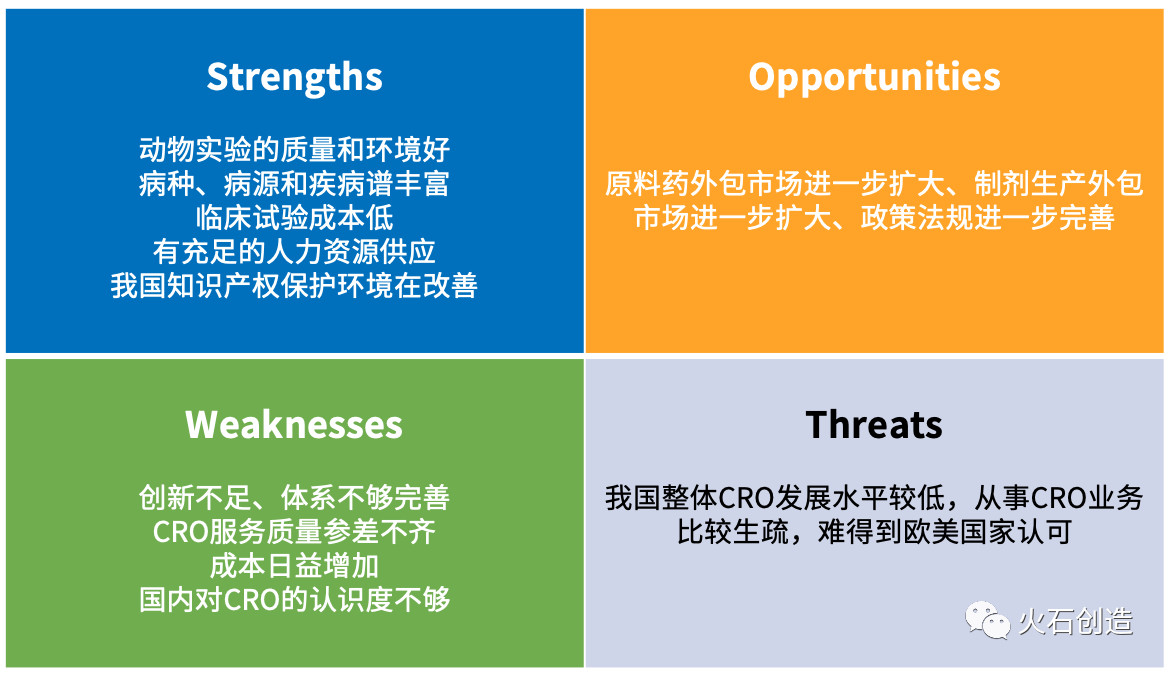 Strengths

动物实验的质量和环境好
病种、病源和疾病谱丰富
临床试验成本低
有充足的人力资源供应
我国知识产权保护环境在改善

Opportunities

原料药外包市场进一步扩大、制剂生产外包市场进一步扩大、政策法规进一步完善

Weaknesses

创新不足、体系不够完善
CRO服务质量参差不齐
成本日益增加
国内对CRO的认识度不够

Threats

我国整体CRO发展水平较低，从事CRO业务比较生疏，难得到欧美国家认可

火石创造